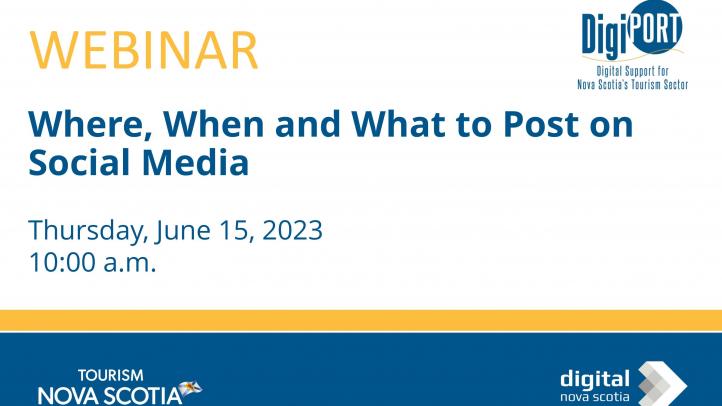 WEBINAR

DigiPORT
Digital Support for Nova Scotia's Tourism Sector

Where, When and What to Post on Social Media

Thursday, June 15, 2023
10:00 a.m.

TOURISM
NOVA SCOTIA

digital
nova scotia